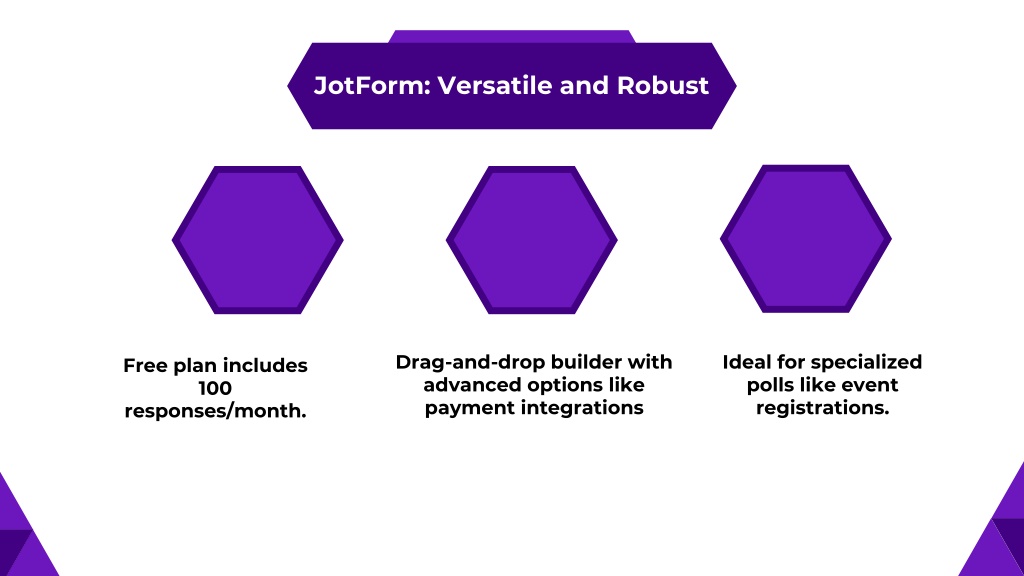 JotForm: Versatile and Robust

Free plan includes 100 responses/month.

Drag-and-drop builder with advanced options like payment integrations

Ideal for specialized polls like event registrations.